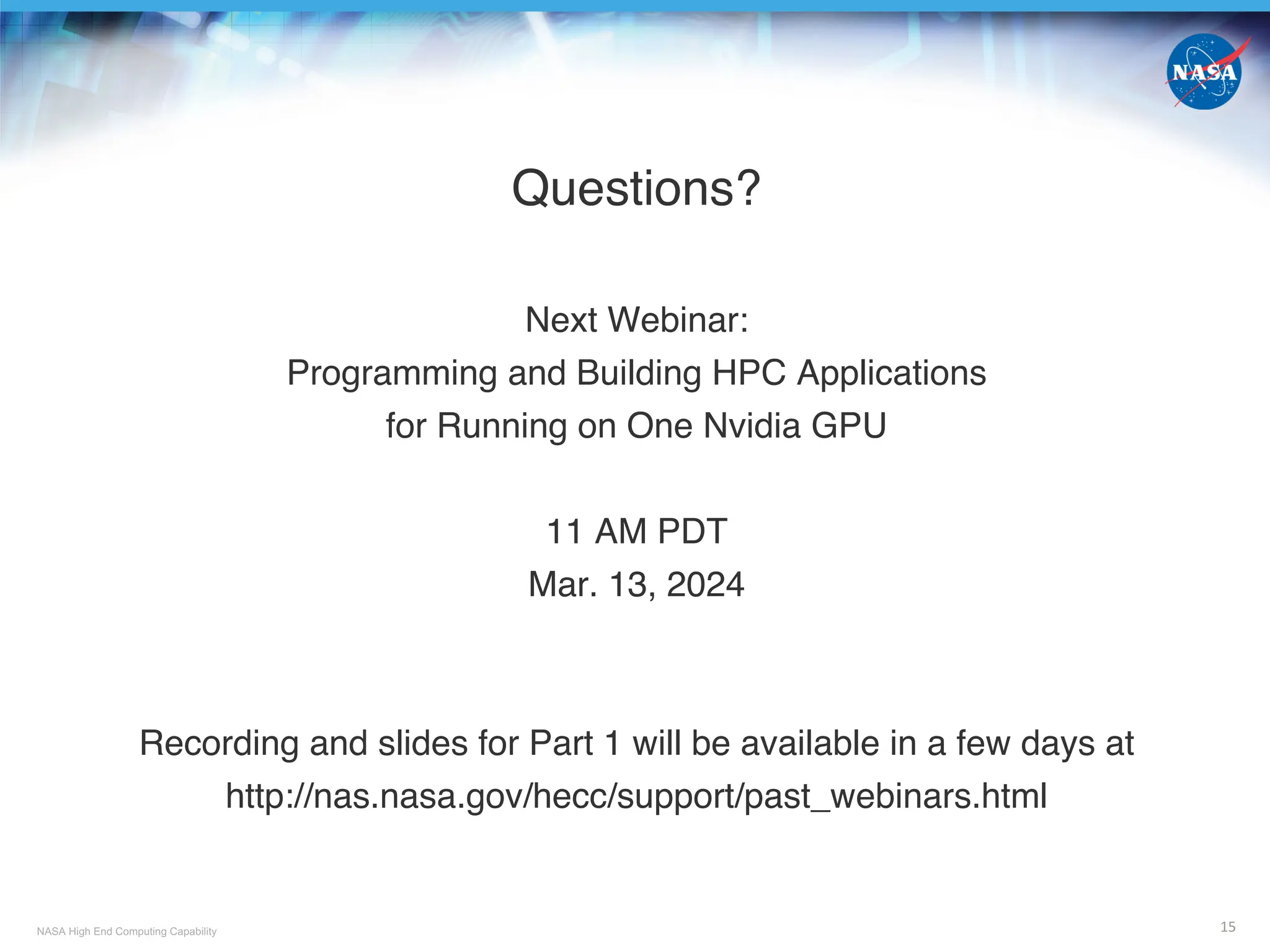 NASA

Questions?

Next Webinar:
Programming and Building HPC Applications
for Running on One Nvidia GPU

11 AM PDT
Mar. 13, 2024

Recording and slides for Part 1 will be available in a few days at
http://nas.nasa.gov/hecc/support/past_webinars.html

NASA High End Computing Capability

15